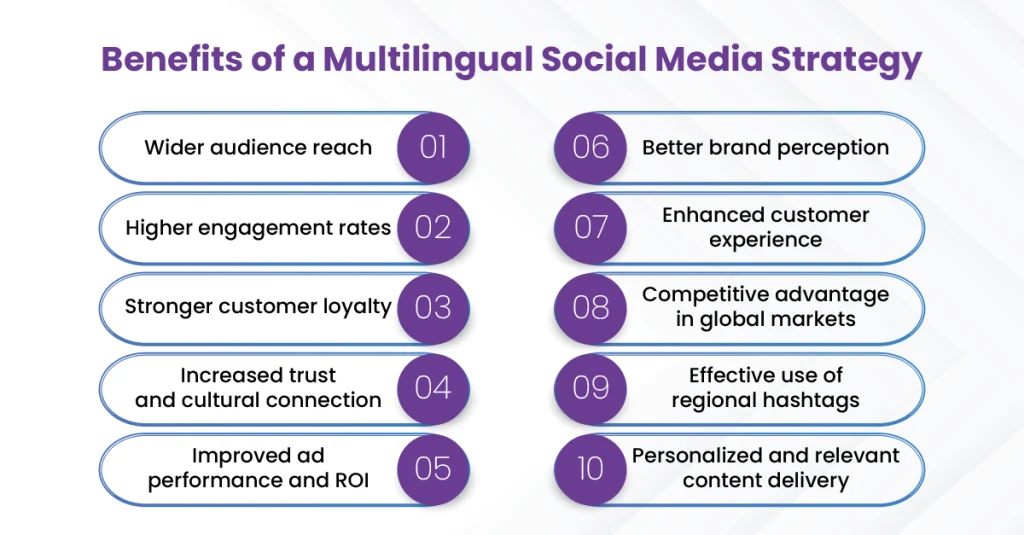 Benefits of a Multilingual Social Media Strategy

Wider audience reach 01

Higher engagement rates 02

Stronger customer loyalty 03

Increased trust and cultural connection 04

Improved ad performance and ROI 05

06 Better brand perception

07 Enhanced customer experience

08 Competitive advantage in global markets

09 Effective use of regional hashtags

10 Personalized and relevant content delivery